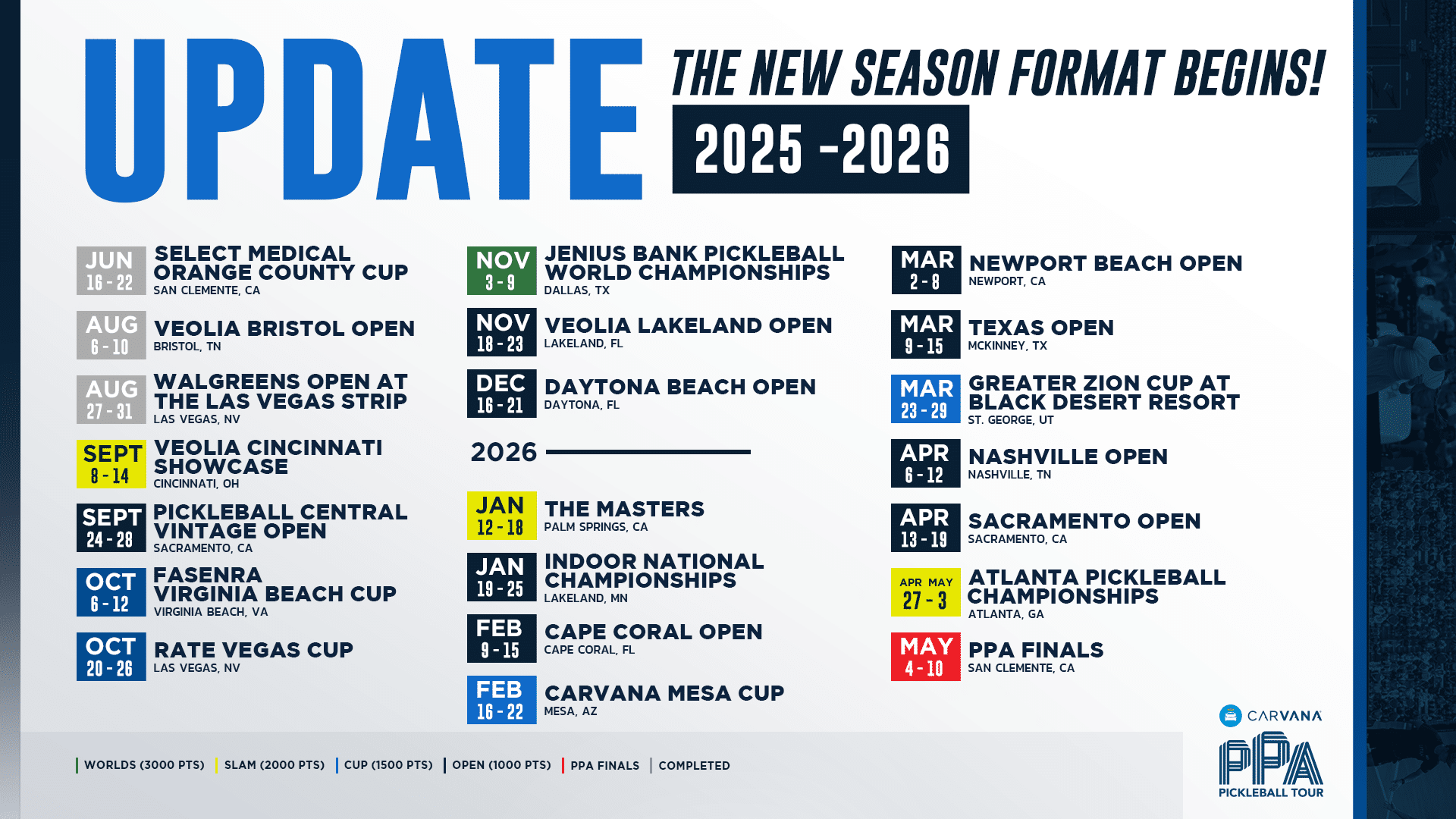 UPDATE

THE NEW SEASON FORMAT BEGINS!

2025 -2026

JUN 16 - 22 SELECT MEDICAL ORANGE COUNTY CUP
SAN CLEMENTE, CA

AUG 6 - 10 VEOLIA BRISTOL OPEN
BRISTOL, TN

AUG 27 - 31 WALGREENS OPEN AT THE LAS VEGAS STRIP
LAS VEGAS, NV

SEPT 8 - 14 VEOLIA CINCINNATI SHOWCASE
CINCINNATI, OH

SEPT 24 - 28 PICKLEBALL CENTRAL VINTAGE OPEN
SACRAMENTO, CA

OCT 6 - 12 FASENRA VIRGINIA BEACH CUP
VIRGINIA BEACH, VA

OCT 20 - 26 RATE VEGAS CUP
LAS VEGAS, NV

NOV 3 - 9 JENIUS BANK PICKLEBALL WORLD CHAMPIONSHIPS
DALLAS, TX

NOV 18 - 23 VEOLIA LAKELAND OPEN
LAKELAND, FL

DEC 16 - 21 DAYTONA BEACH OPEN
DAYTONA, FL

2026

JAN 12 - 18 THE MASTERS
PALM SPRINGS, CA

JAN 19 - 25 INDOOR NATIONAL CHAMPIONSHIPS
LAKELAND, MN

FEB 9 - 15 CAPE CORAL OPEN
CAPE CORAL, FL

FEB 16 - 22 CARVANA MESA CUP
MESA, AZ

MAR 2 - 8 NEWPORT BEACH OPEN
NEWPORT, CA

MAR 9 - 15 TEXAS OPEN
MCKINNEY, TX

MAR 23 - 29 GREATER ZION CUP AT BLACK DESERT RESORT
ST. GEORGE, UT

APR 6 - 12 NASHVILLE OPEN
NASHVILLE, TN

APR 13 - 19 SACRAMENTO OPEN
SACRAMENTO, CA

APR MAY 27 - 3 ATLANTA PICKLEBALL CHAMPIONSHIPS
ATLANTA, GA

MAY 4 - 10 PPA FINALS
SAN CLEMENTE, CA

WORLDS (3000 PTS) SLAM (2000 PTS) CUP (1500 PTS) OPEN (1000 PTS) PPA FINALS COMPLETED

CARVANA
PPA
PICKLEBALL TOUR